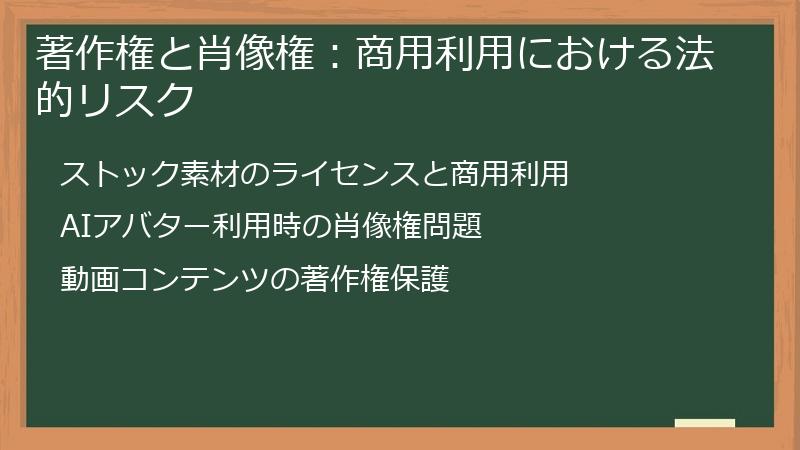 著作権と肖像権：商用利用における法的リスク

ストック素材のライセンスと商用利用

AIアバター利用時の肖像権問題

動画コンテンツの著作権保護